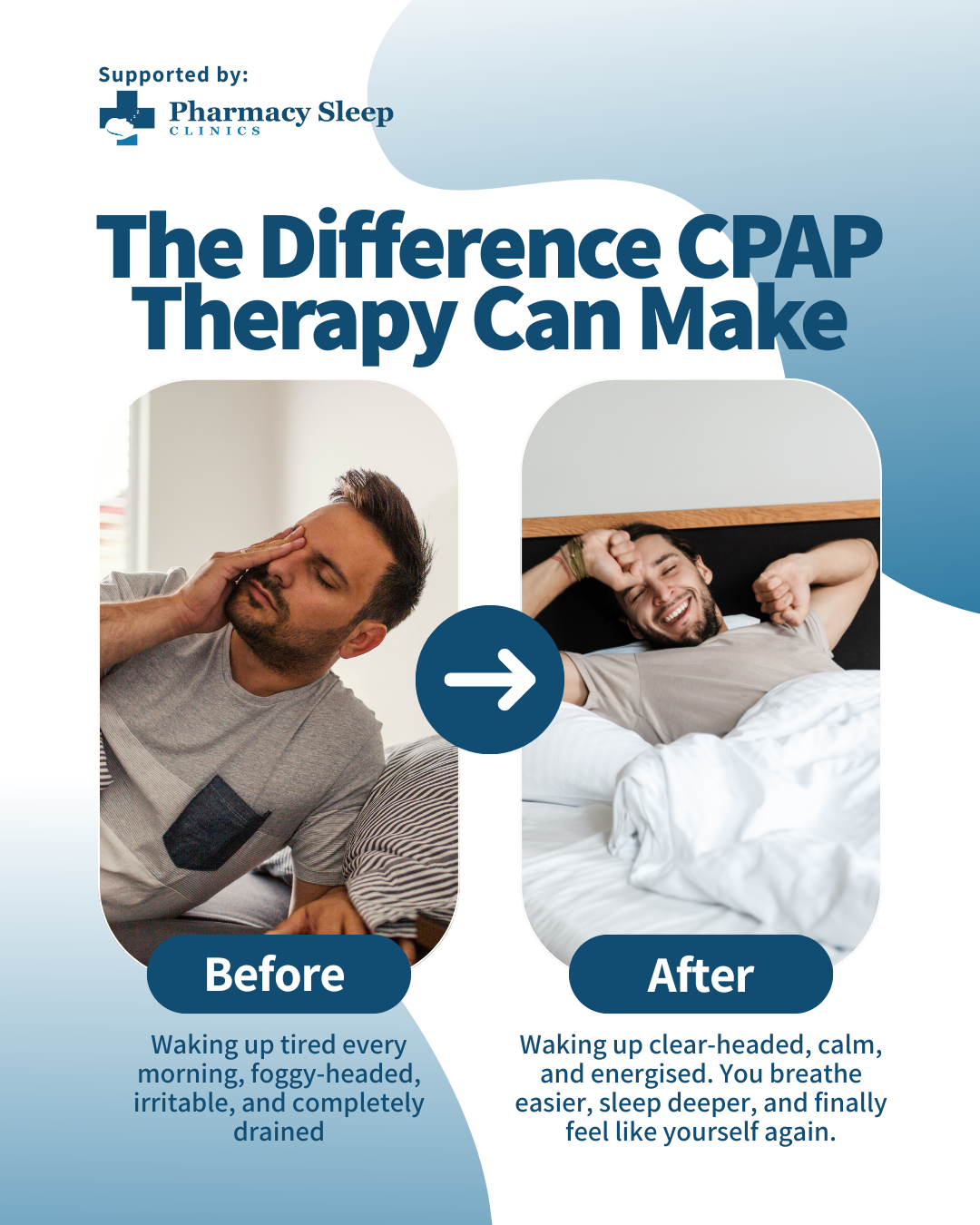 Supported by:
Pharmacy Sleep
CLINICS

The Difference CPAP Therapy Can Make

Before

Waking up tired every morning, foggy-headed, irritable, and completely drained

After

Waking up clear-headed, calm, and energised. You breathe easier, sleep deeper, and finally feel like yourself again.